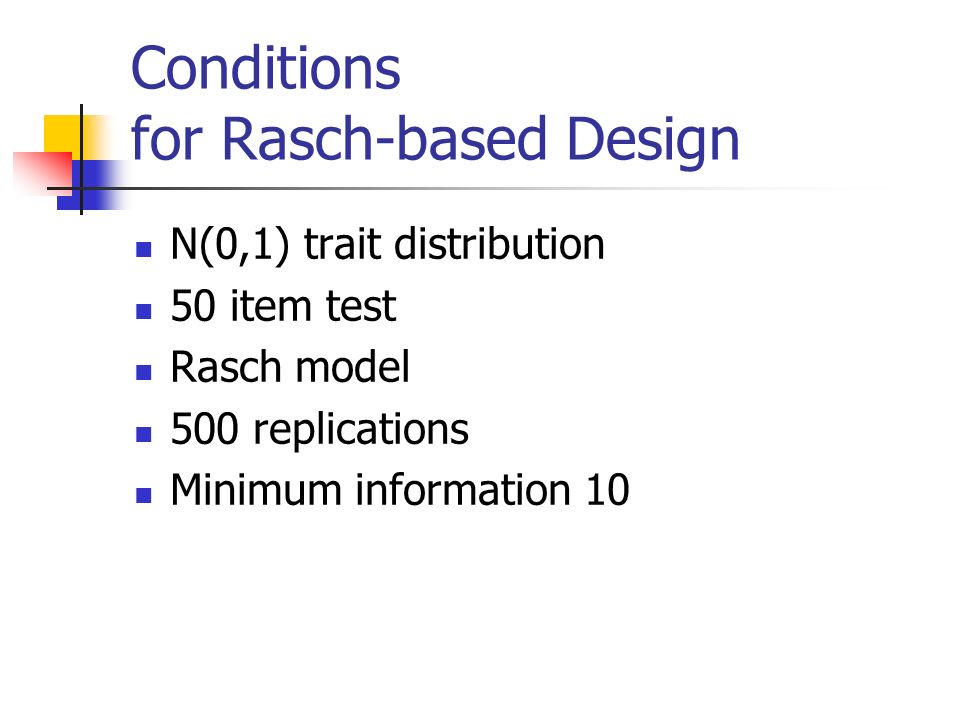 Conditions
for Rasch-based Design

- N(0,1) trait distribution
- 50 item test
- Rasch model
- 500 replications
- Minimum information 10